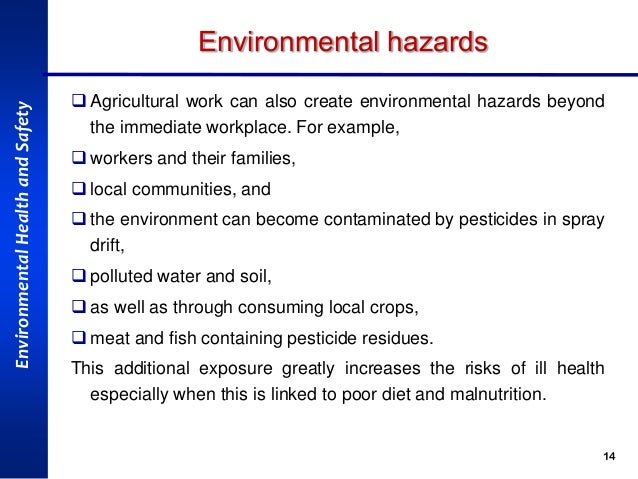 Environmental Health and Safety

Environmental hazards

❑ Agricultural work can also create environmental hazards beyond the immediate workplace. For example,

❑ workers and their families,

❑ local communities, and

❑ the environment can become contaminated by pesticides in spray drift,

❑ polluted water and soil,

❑ as well as through consuming local crops,

❑ meat and fish containing pesticide residues.

This additional exposure greatly increases the risks of ill health especially when this is linked to poor diet and malnutrition.

14